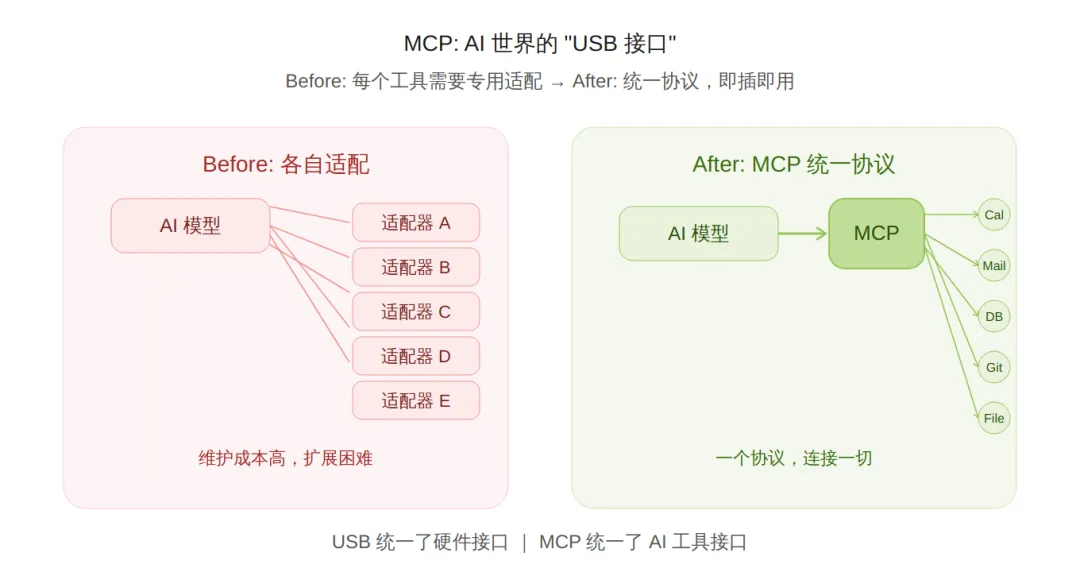 MCP: AI 世界的 "USB 接口"

Before: 每个工具需要专用适配 → After: 统一协议，即插即用

Before: 各自适配

AI 模型

适配器 A

适配器 B

适配器 C

适配器 D

适配器 E

维护成本高，扩展困难

After: MCP 统一协议

AI 模型

MCP

Cal

Mail

DB

Git

File

一个协议，连接一切

USB 统一了硬件接口 | MCP 统一了 AI 工具接口